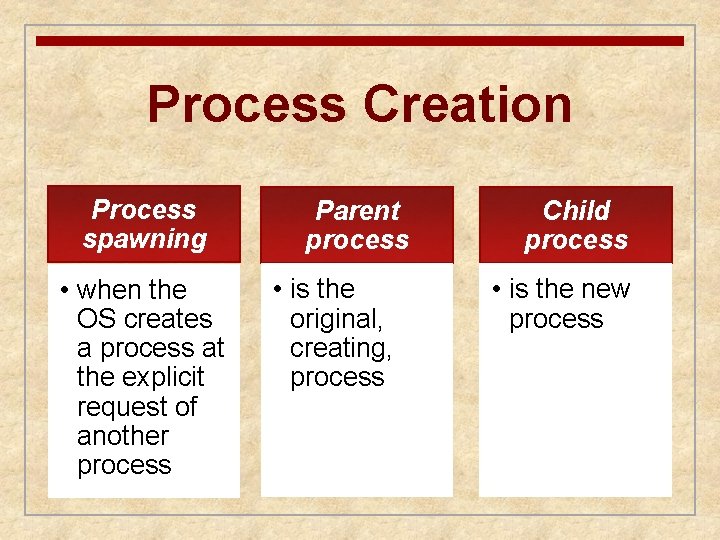 Process Creation

Process spawning

• when the OS creates a process at the explicit request of another process

Parent process

• is the original, creating, process

Child process

• is the new process